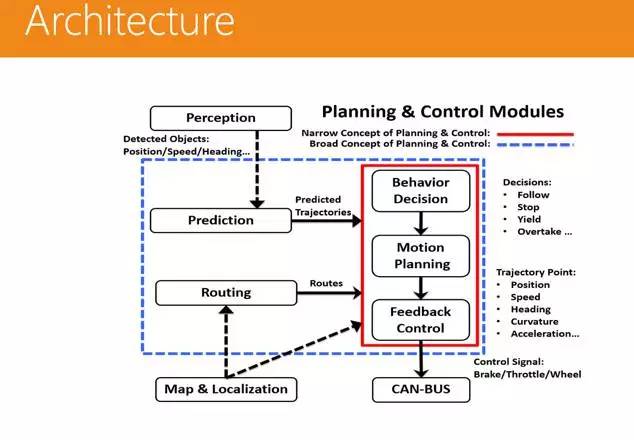 Architecture

Planning & Control Modules

Narrow Concept of Planning & Control:
Broad Concept of Planning & Control:

Perception

Detected Objects:
Position/Speed/Heading...

Prediction

Predicted Trajectories

Routing

Routes

Map & Localization

Behavior Decision

Motion Planning

Feedback Control

CAN-BUS

Decisions:
• Follow
• Stop
• Yield
• Overtake ...

Trajectory Point:
• Position
• Speed
• Heading
• Curvature
• Acceleration...

Control Signal:
Brake/Throttle/Wheel